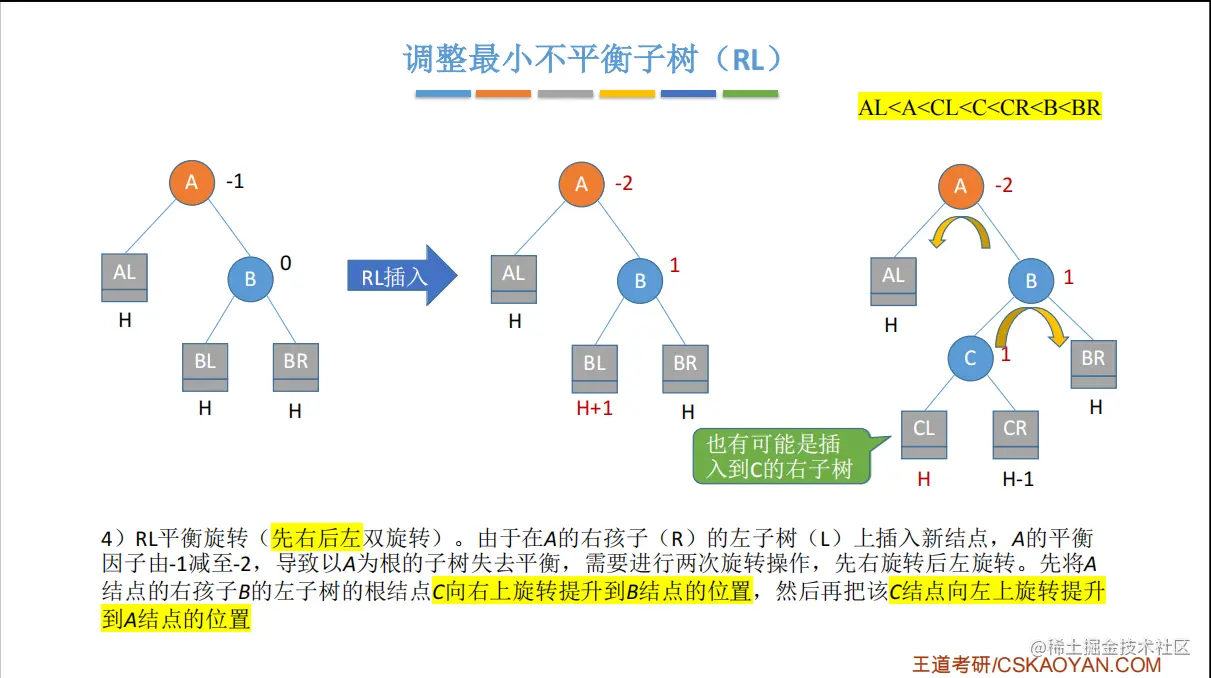 调整最小不平衡子树（RL）

AL<A<CL<C<CR<B<BR

A -1

AL

H

B 0

BL

H

BR

H

RL插入

A -2

AL

H

B 1

BL

H+1

BR

H

A -2

AL

H

B 1

C 1

BR

H

CL

H

CR

H-1

也有可能是插入到C的右子树

4）RL平衡旋转（先右后左双旋转）。由于在A的右孩子（R）的左子树（L）上插入新结点，A的平衡因子由-1减至-2，导致以A为根的子树失去平衡，需要进行两次旋转操作，先右旋转后左旋转。先将A结点的右孩子B的左子树的根结点C向右上旋转提升到B结点的位置，然后再把该C结点向左上旋转提升到A结点的位置

@稀土掘金技术社区

王道考研/CSKAOYAN.COM